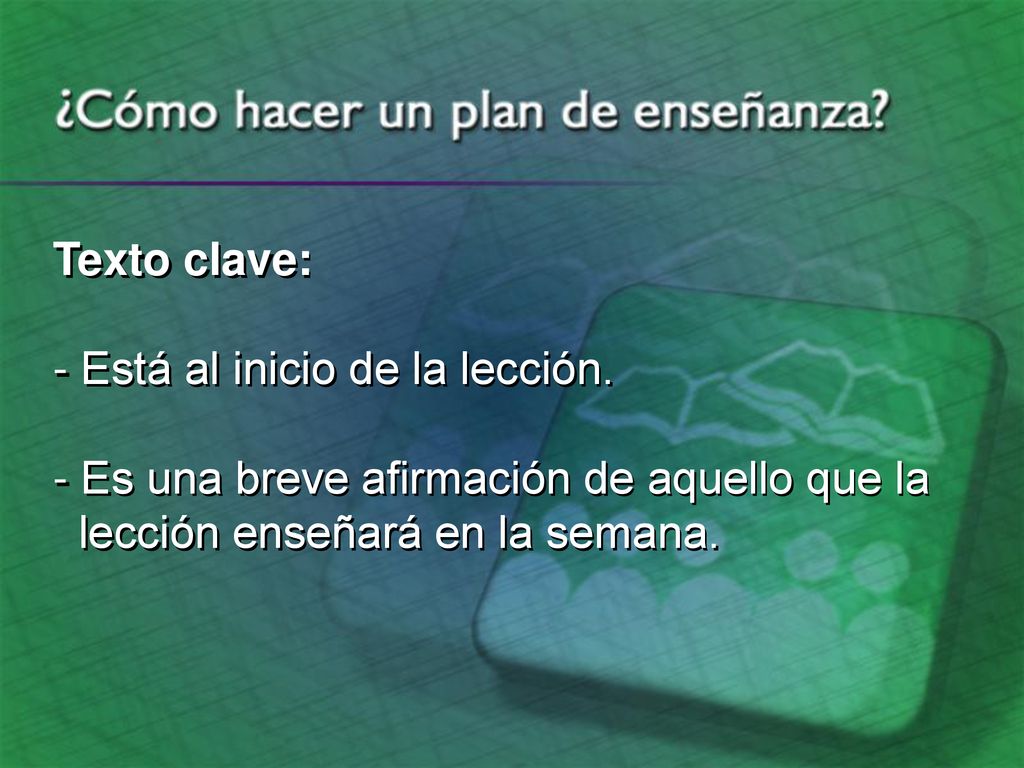 ¿Cómo hacer un plan de enseñanza?

Texto clave:

- Está al inicio de la lección.

- Es una breve afirmación de aquello que la lección enseñará en la semana.